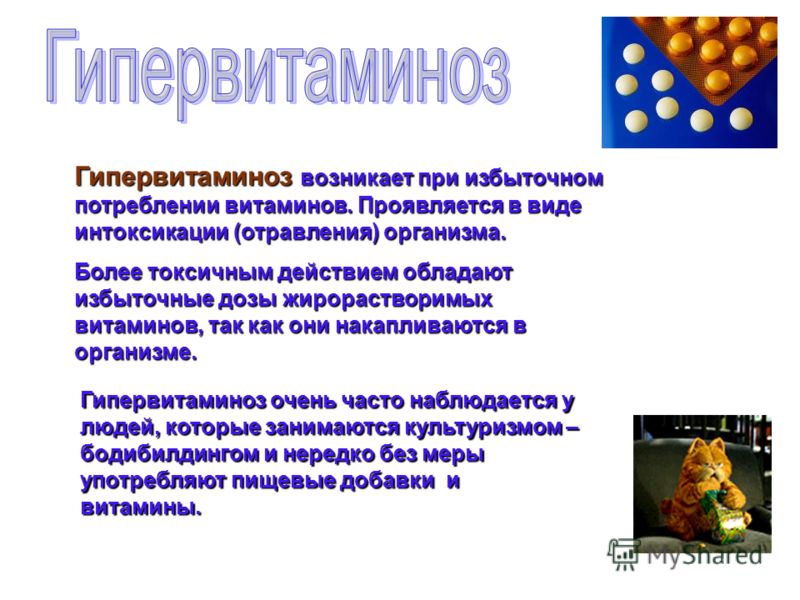 Гипервитаминоз

Гипервитаминоз возникает при избыточном потреблении витаминов. Проявляется в виде интоксикации (отравления) организма.

Более токсичным действием обладают избыточные дозы жирорастворимых витаминов, так как они накапливаются в организме.

Гипервитаминоз очень часто наблюдается у людей, которые занимаются культуризмом – бодибилдингом и нередко без меры употребляют пищевые добавки и витамины.

MyShared